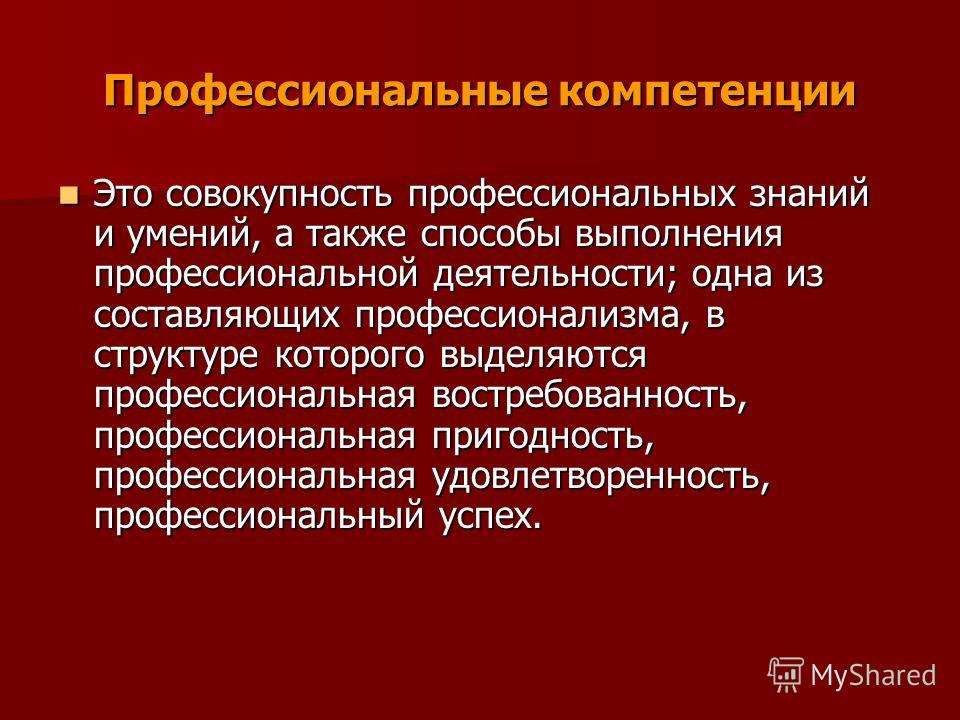 Профессиональные компетенции

Это совокупность профессиональных знаний и умений, а также способы выполнения профессиональной деятельности; одна из составляющих профессионализма, в структуре которого выделяются профессиональная востребованность, профессиональная пригодность, профессиональная удовлетворенность, профессиональный успех.

MyShared